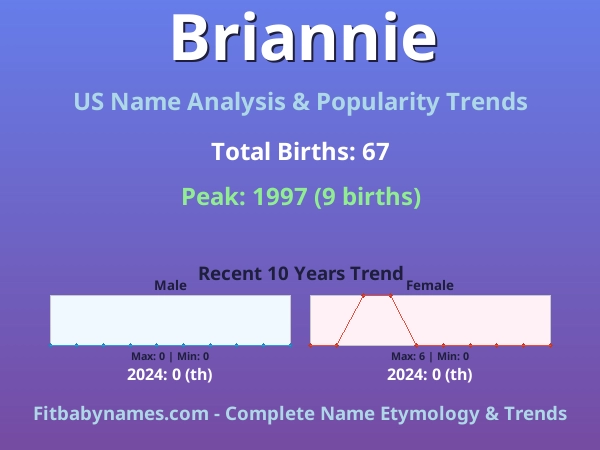 Briannie

US Name Analysis & Popularity Trends

Total Births: 67

Peak: 1997 (9 births)

Recent 10 Years Trend

Male

Max: 0 | Min: 0

2024: 0 (th)

Female

Max: 6 | Min: 0

2024: 0 (th)

Fitbabynames.com - Complete Name Etymology & Trends